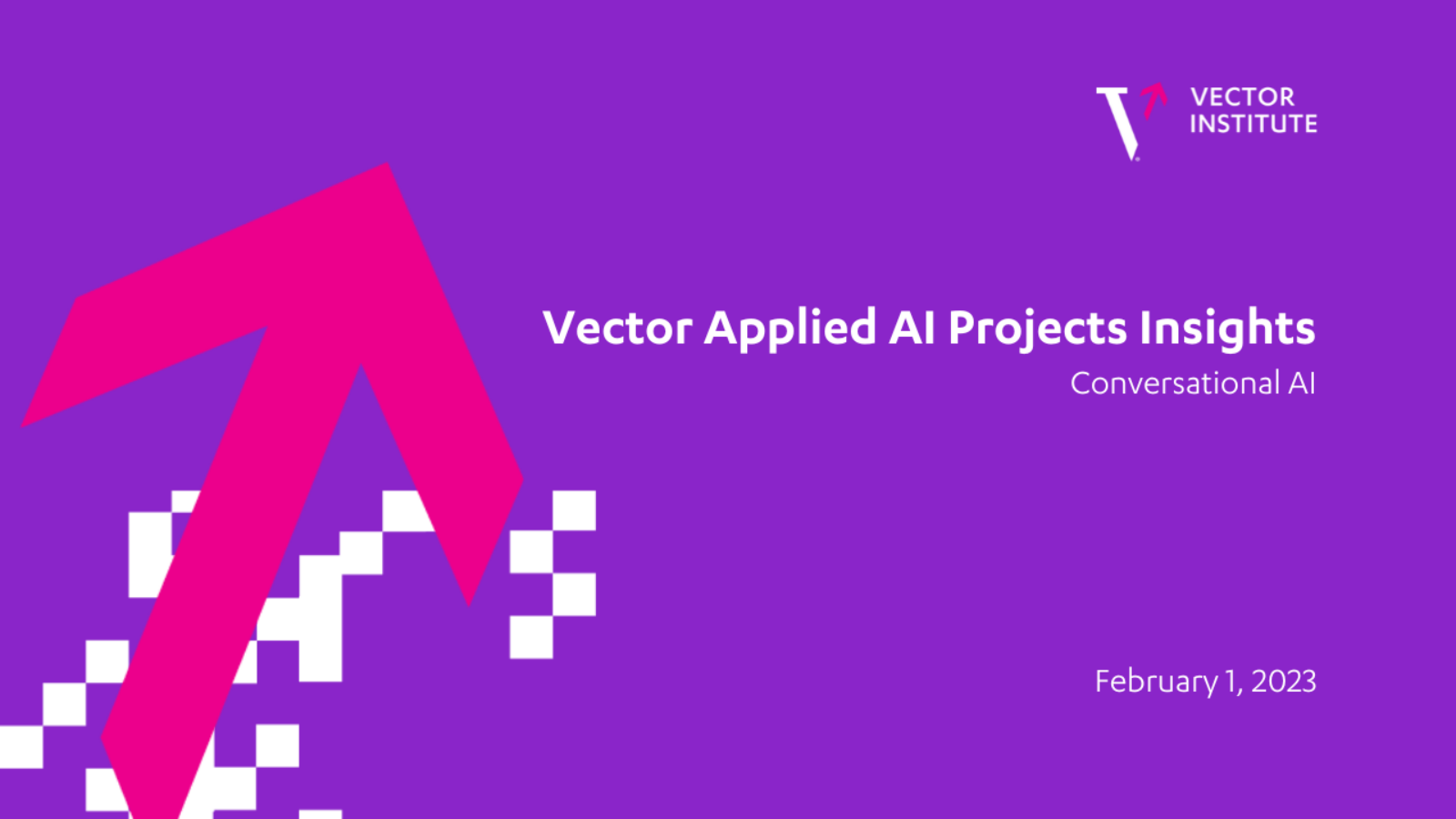 VECTOR INSTITUTE

Vector Applied AI Projects Insights
Conversational AI

February 1, 2023